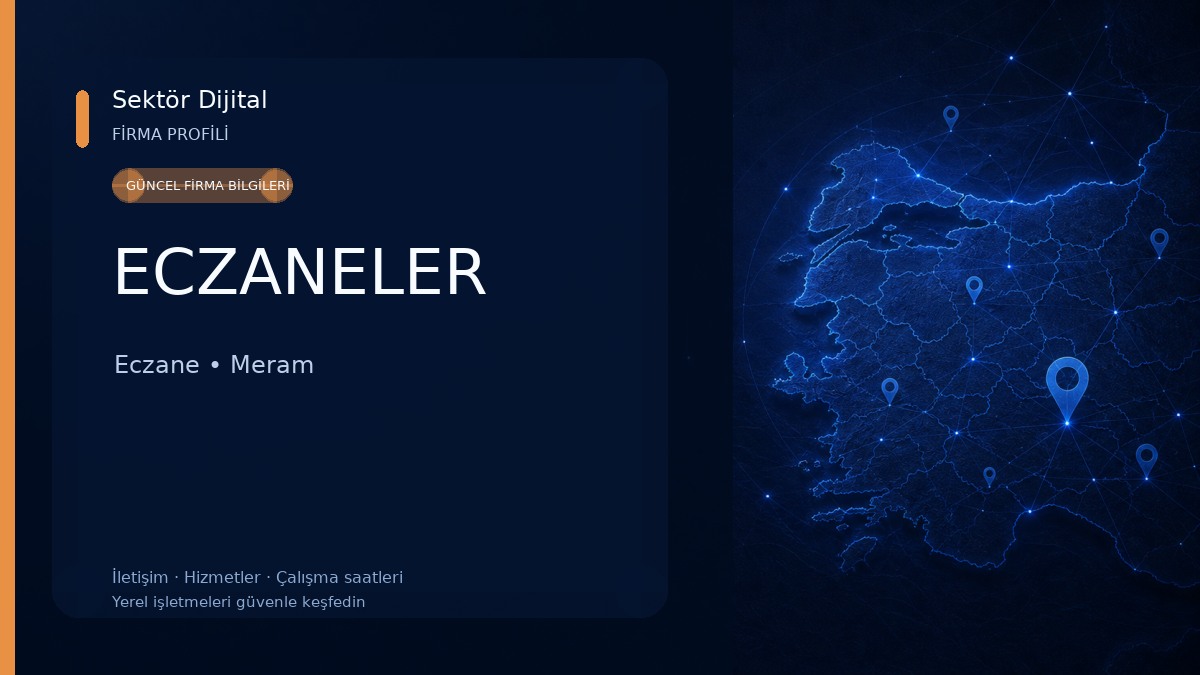 Sektör Dijital
FİRMA PROFİLİ

GÜNCEL FİRMA BİLGİLERİ

ECZANELER

Eczane • Meram

İletişim · Hizmetler · Çalışma saatleri
Yerel işletmeleri güvenle keşfedin